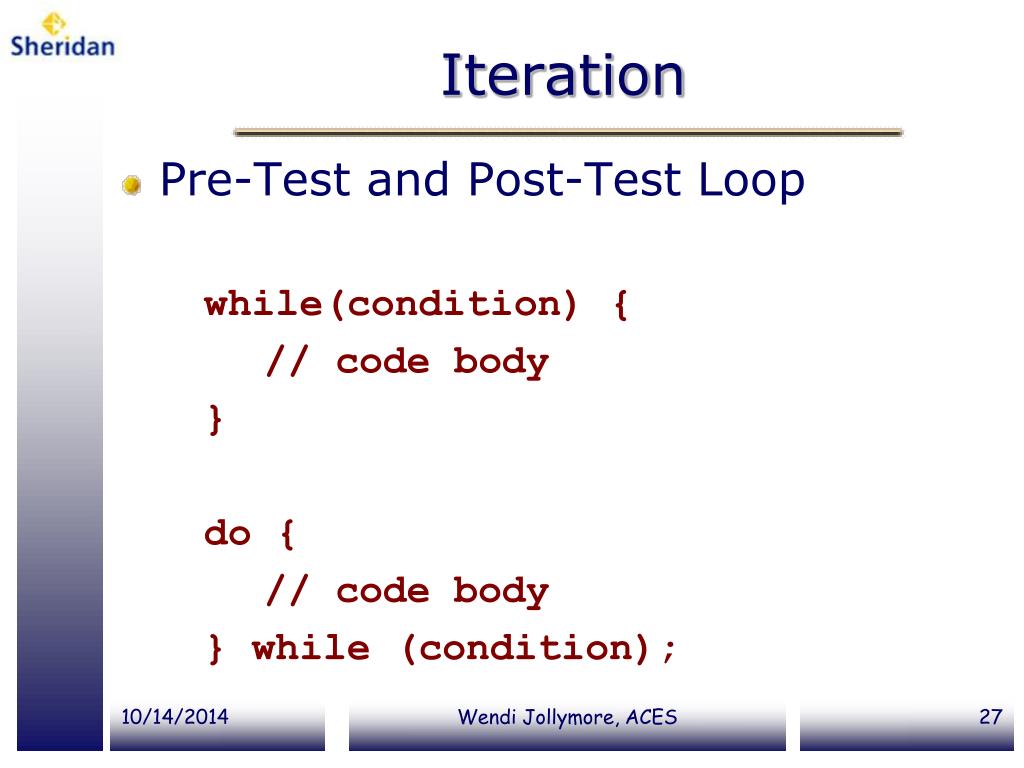 Sheridan

Iteration

Pre-Test and Post-Test Loop

while(condition) {
// code body
}

do {
// code body
} while (condition);

10/14/2014

Wendi Jollymore, ACES

27